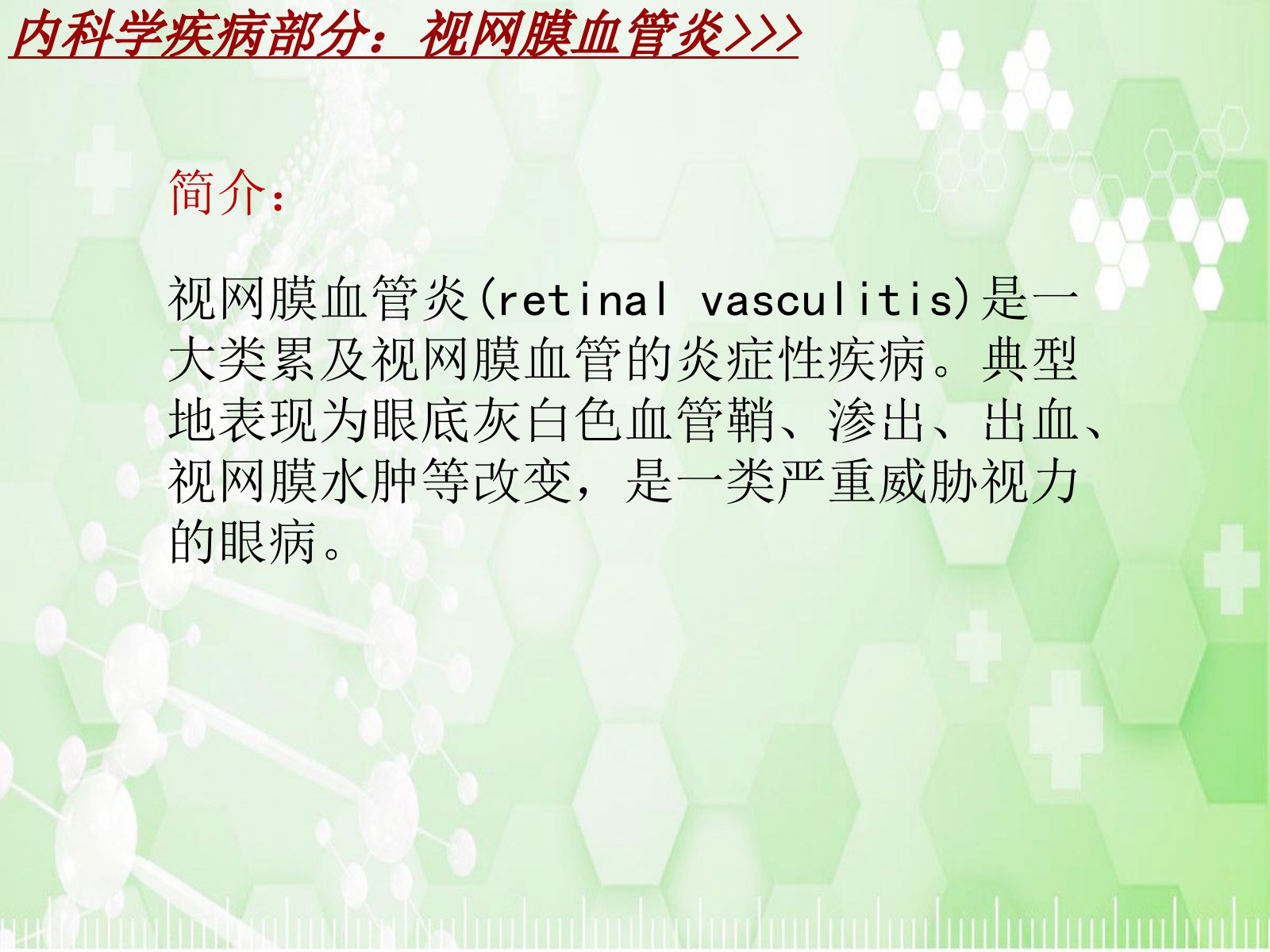 内科学疾病部分：视网膜血管炎>>>

简介：

视网膜血管炎(retinal vasculitis)是一大类累及视网膜血管的炎症性疾病。典型地表现为眼底灰白色血管鞘、渗出、出血、视网膜水肿等改变，是一类严重威胁视力的眼病。